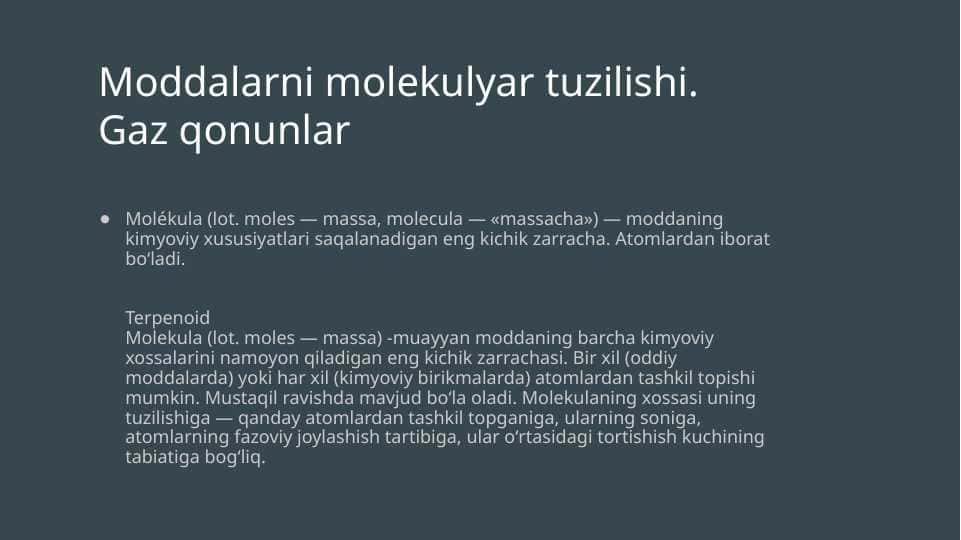 Moddalarni molekulyar tuzilishi. Gaz qonunlar

● Molékula (lot. moles — massa, molecula — «massacha») — moddaning kimyoviy xususiyatlari saqalanadigan eng kichik zarracha. Atomlardan iborat boʻladi.

Terpenoid
Molekula (lot. moles — massa) -muayyan moddaning barcha kimyoviy xossalarini namoyon qiladigan eng kichik zarrachasi. Bir xil (oddiy moddalarda) yoki har xil (kimyoviy birikmalarda) atomlardan tashkil topishi mumkin. Mustaqil ravishda mavjud boʻla oladi. Molekulaning xossasi uning tuzilishiga — qanday atomlardan tashkil topganiga, ularning soniga, atomlarning fazoviy joylashish tartibiga, ular oʻrtasidagi tortishish kuchining tabiatiga bogʻliq.